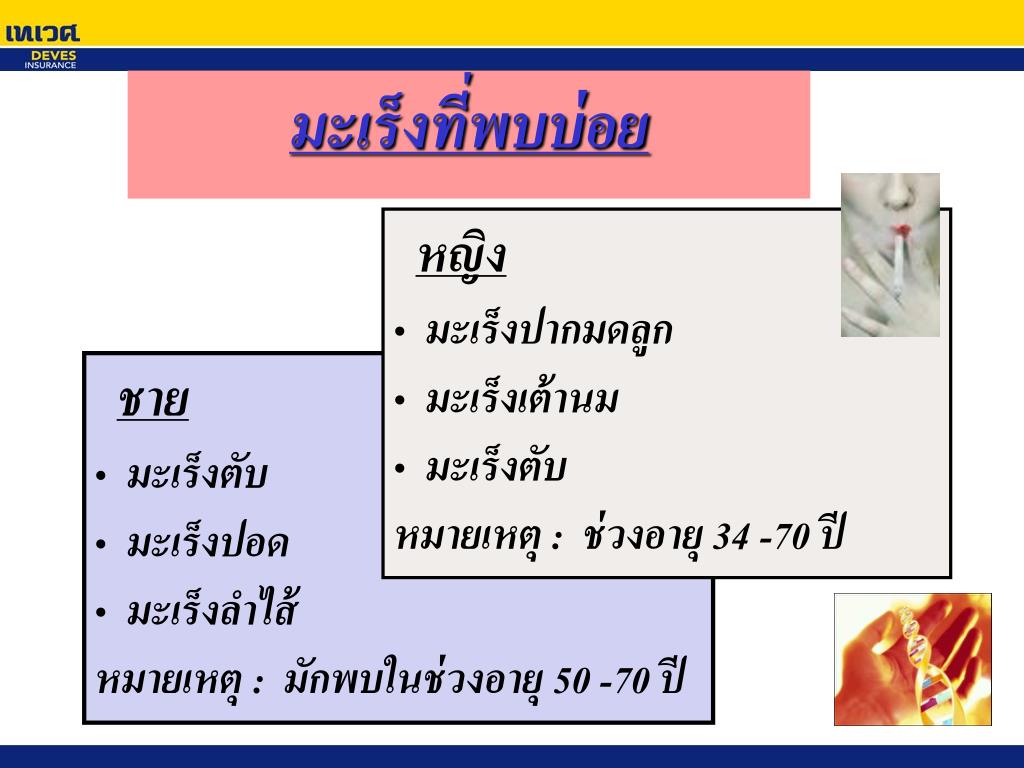 เทเวศ
DEVES
INSURANCE

มะเร็งที่พบบ่อย

หญิง
• มะเร็งปากมดลูก
• มะเร็งเต้านม
• มะเร็งตับ
หมายเหตุ : ช่วงอายุ 34 -70 ปี

ชาย
• มะเร็งตับ
• มะเร็งปอด
• มะเร็งลำไส้
หมายเหตุ : มักพบในช่วงอายุ 50 -70 ปี